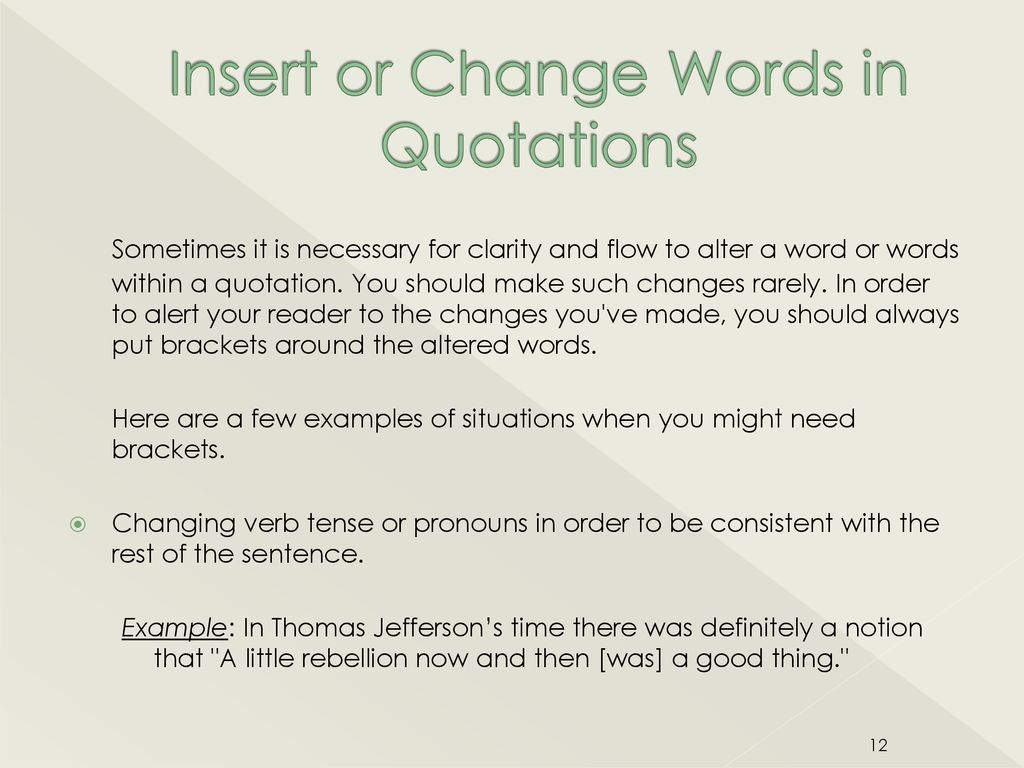 Insert or Change Words in Quotations

Sometimes it is necessary for clarity and flow to alter a word or words within a quotation. You should make such changes rarely. In order to alert your reader to the changes you've made, you should always put brackets around the altered words.

Here are a few examples of situations when you might need brackets.

Changing verb tense or pronouns in order to be consistent with the rest of the sentence.

Example: In Thomas Jefferson's time there was definitely a notion that "A little rebellion now and then [was] a good thing."

12